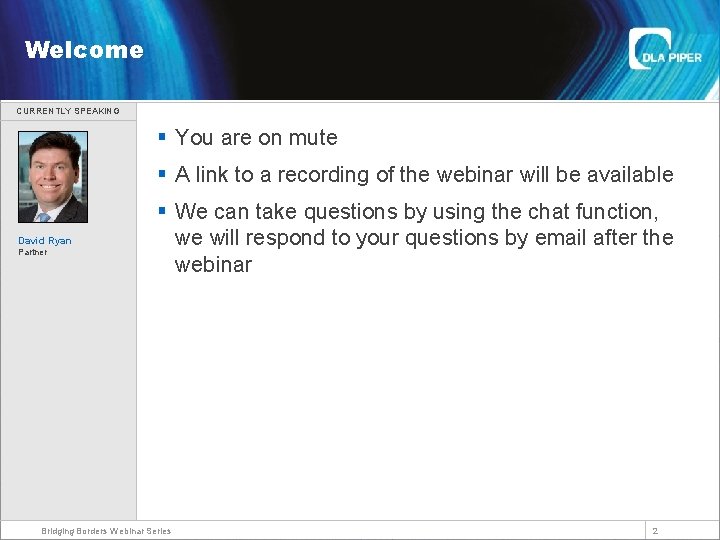 Welcome

DLA PIPER

CURRENTLY SPEAKING

David Ryan
Partner

• You are on mute
• A link to a recording of the webinar will be available
• We can take questions by using the chat function, we will respond to your questions by email after the webinar

Bridging Borders Webinar Series

2